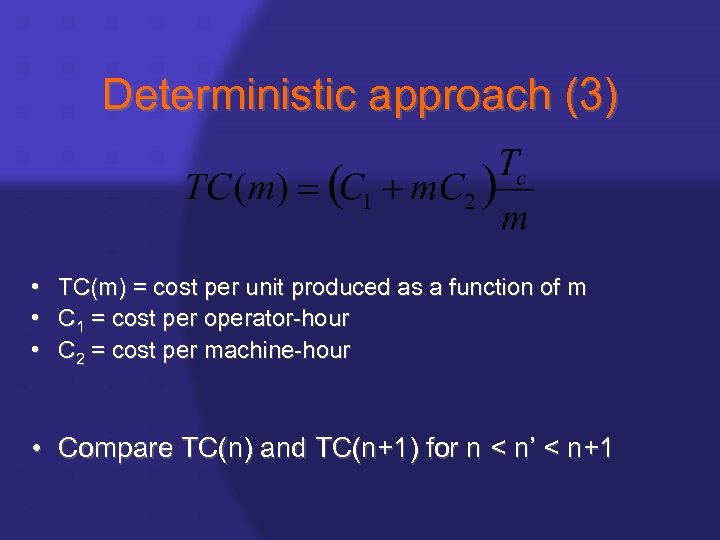 Deterministic approach (3)

$TC(m) = (C_1 + mC_2)\frac{T_c}{m}$

• TC(m) = cost per unit produced as a function of m
• $C_1$ = cost per operator-hour
• $C_2$ = cost per machine-hour

• Compare TC(n) and TC(n+1) for n < n' < n+1